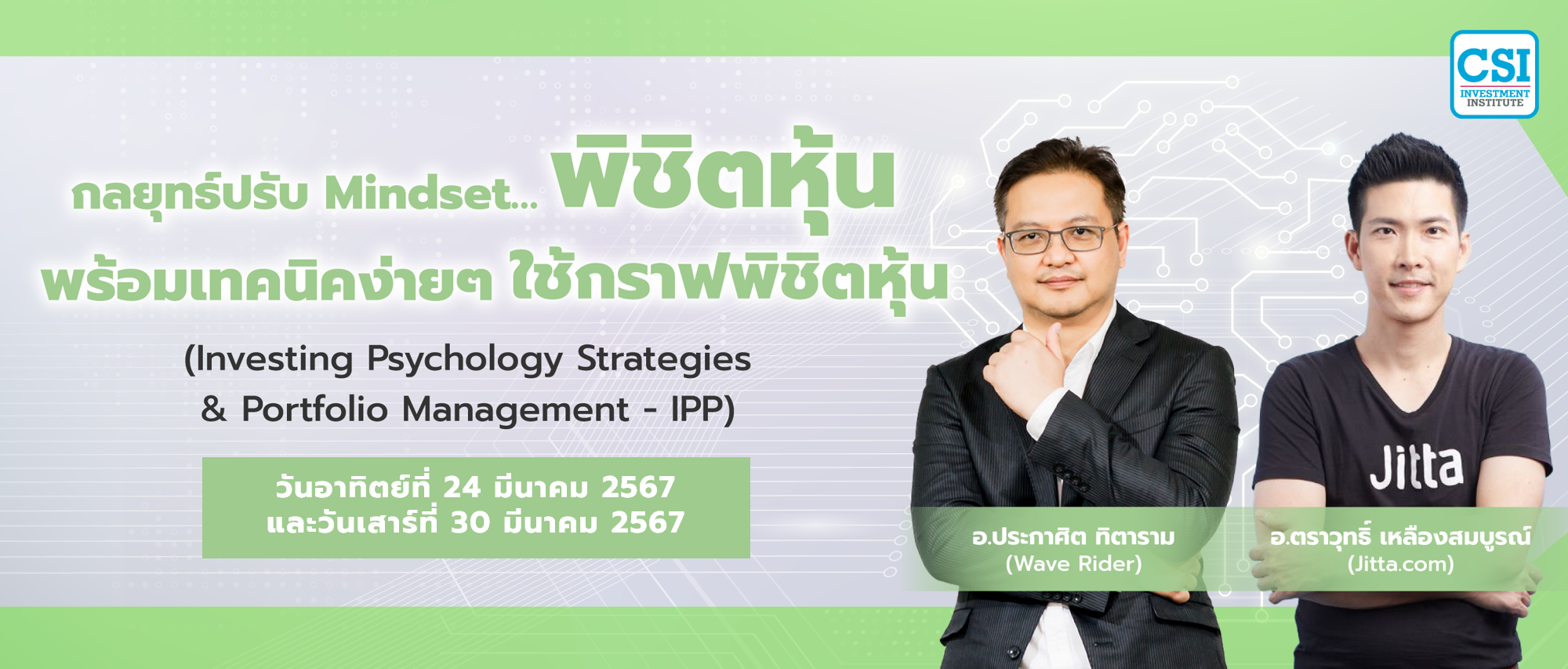 CSI
INVESTMENT INSTITUTE

กลยุทธ์ปรับ Mindset... พิชิตหุ้น
พร้อมเทคนิคง่ายๆ ใช้กราฟพิชิตหุ้น

(Investing Psychology Strategies & Portfolio Management - IPP)

วันอาทิตย์ที่ 24 มีนาคม 2567
และวันเสาร์ที่ 30 มีนาคม 2567

Jitta

อ.ประกาศิต ทิตาราม
(Wave Rider)

อ.ตราวุทธิ์ เหลืองสมบูรณ์
(Jitta.com)